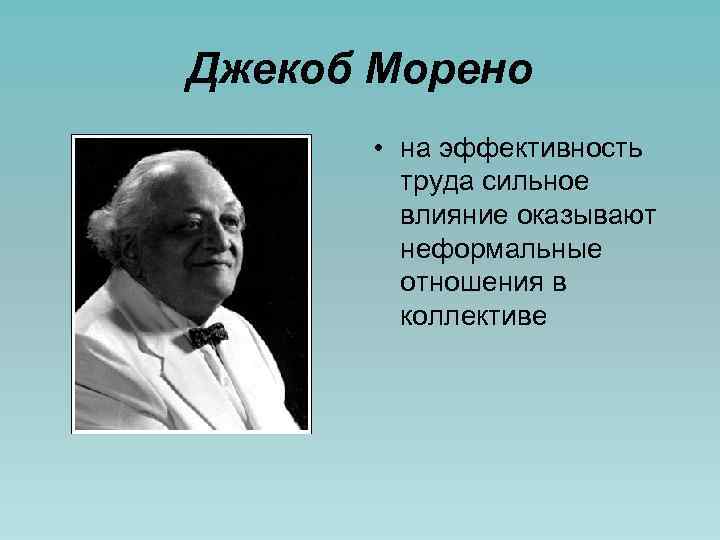 Джекоб Морено

• на эффективность труда сильное влияние оказывают неформальные отношения в коллективе